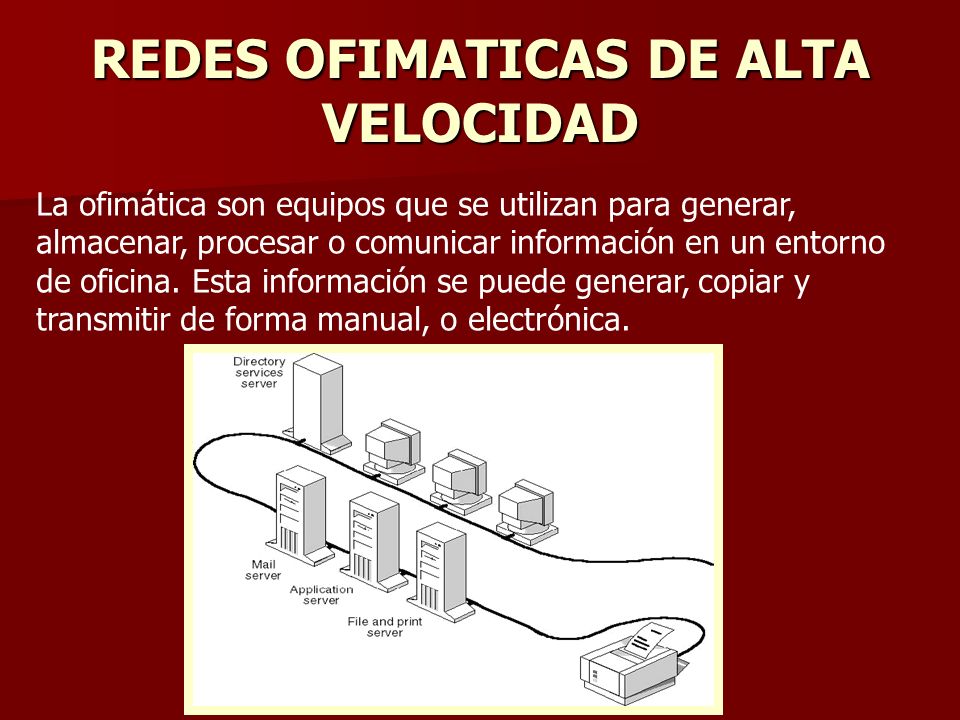 REDES OFIMATICAS DE ALTA VELOCIDAD

La ofimática son equipos que se utilizan para generar, almacenar, procesar o comunicar información en un entorno de oficina. Esta información se puede generar, copiar y transmitir de forma manual, o electrónica.

Directory services server

Mail server

Application server

File and print server